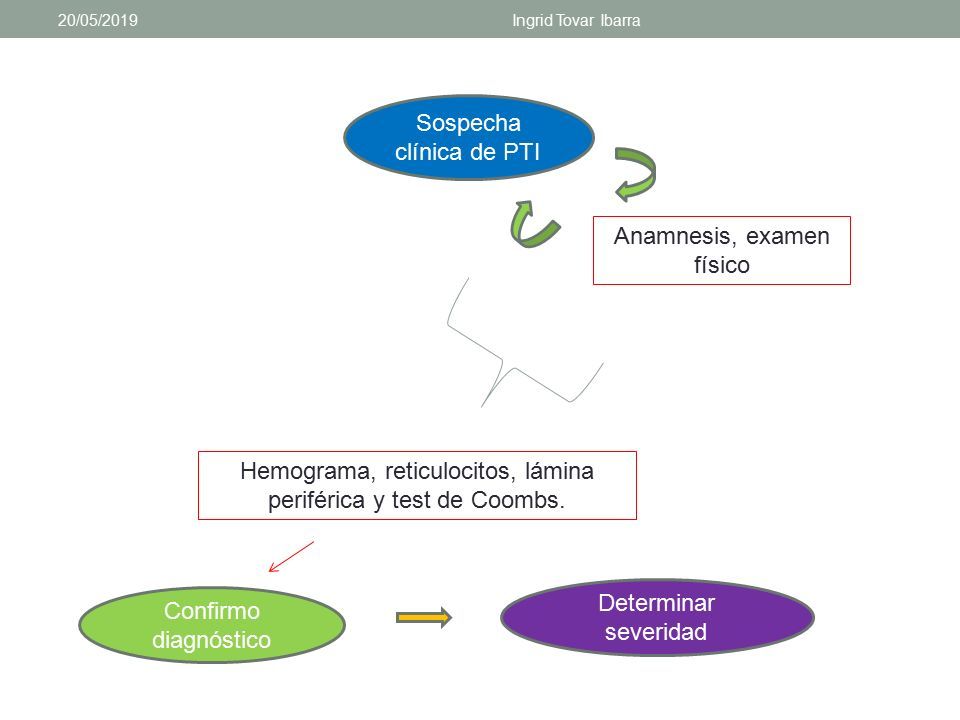 20/05/2019 Ingrid Tovar Ibarra

Sospecha clínica de PTI

Anamnesis, examen físico

Hemograma, reticulocitos, lámina periférica y test de Coombs.

Confirmo diagnóstico

Determinar severidad